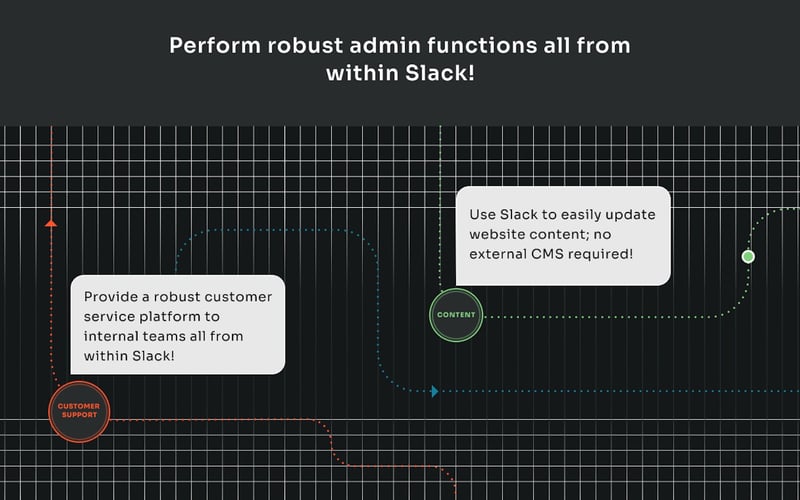 Perform robust admin functions all from within Slack!

Use Slack to easily update website content; no external CMS required!

CONTENT

Provide a robust customer service platform to internal teams all from within Slack!

CUSTOMER SUPPORT